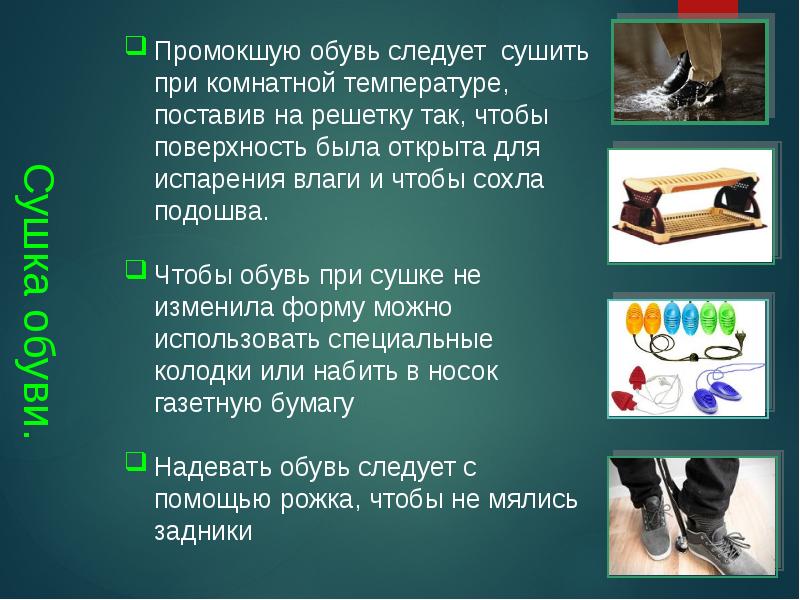 Сушка обуви.

Промокшую обувь следует сушить при комнатной температуре, поставив на решетку так, чтобы поверхность была открыта для испарения влаги и чтобы сохла подошва.

Чтобы обувь при сушке не изменила форму можно использовать специальные колодки или набить в носок газетную бумагу

Надевать обувь следует с помощью рожка, чтобы не мялись задники